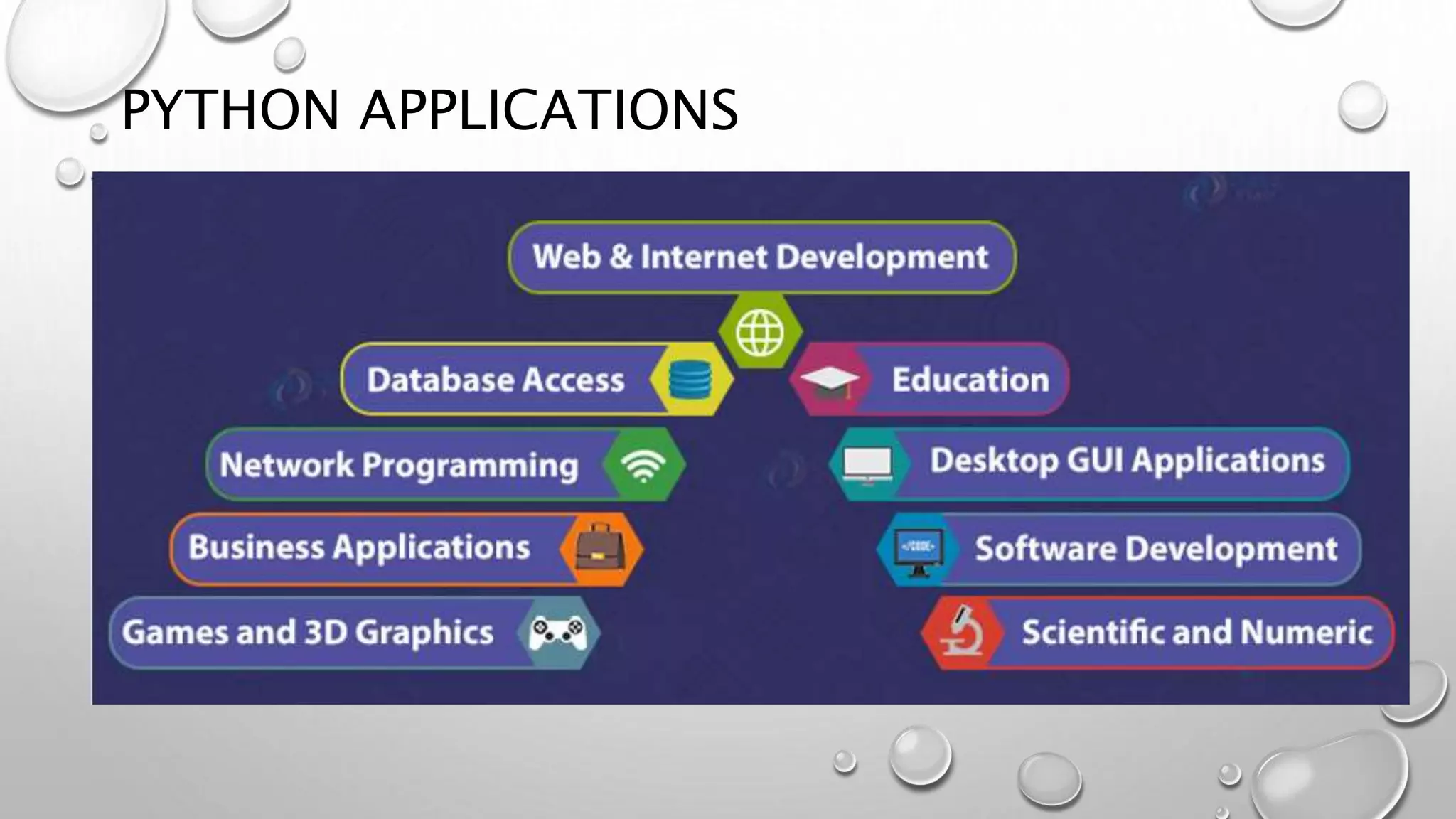 PYTHON APPLICATIONS

Web & Internet Development

Database Access

Education

Network Programming

Desktop GUI Applications

Business Applications

</CODE>

Software Development

Games and 3D Graphics

Scientific and Numeric